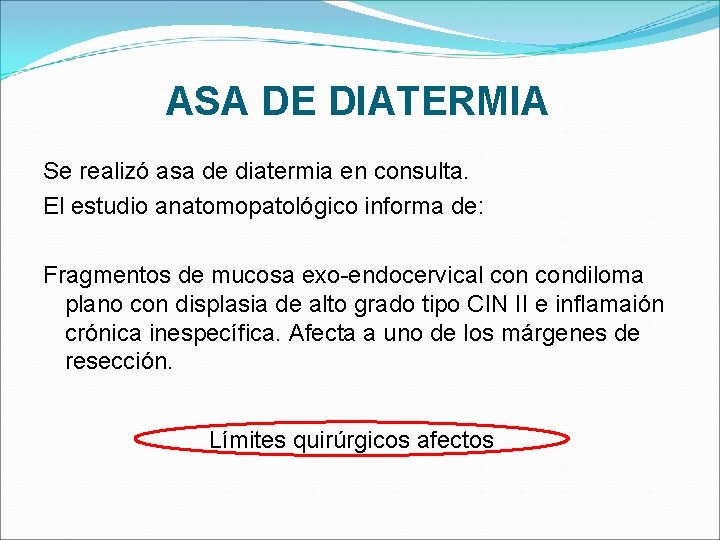 ASA DE DIATERMIA

Se realizó asa de diatermia en consulta.
El estudio anatomopatológico informa de:

Fragmentos de mucosa exo-endocervical con condiloma plano con displasia de alto grado tipo CIN II e inflamaión crónica inespecífica. Afecta a uno de los márgenes de resección.

Límites quirúrgicos afectos